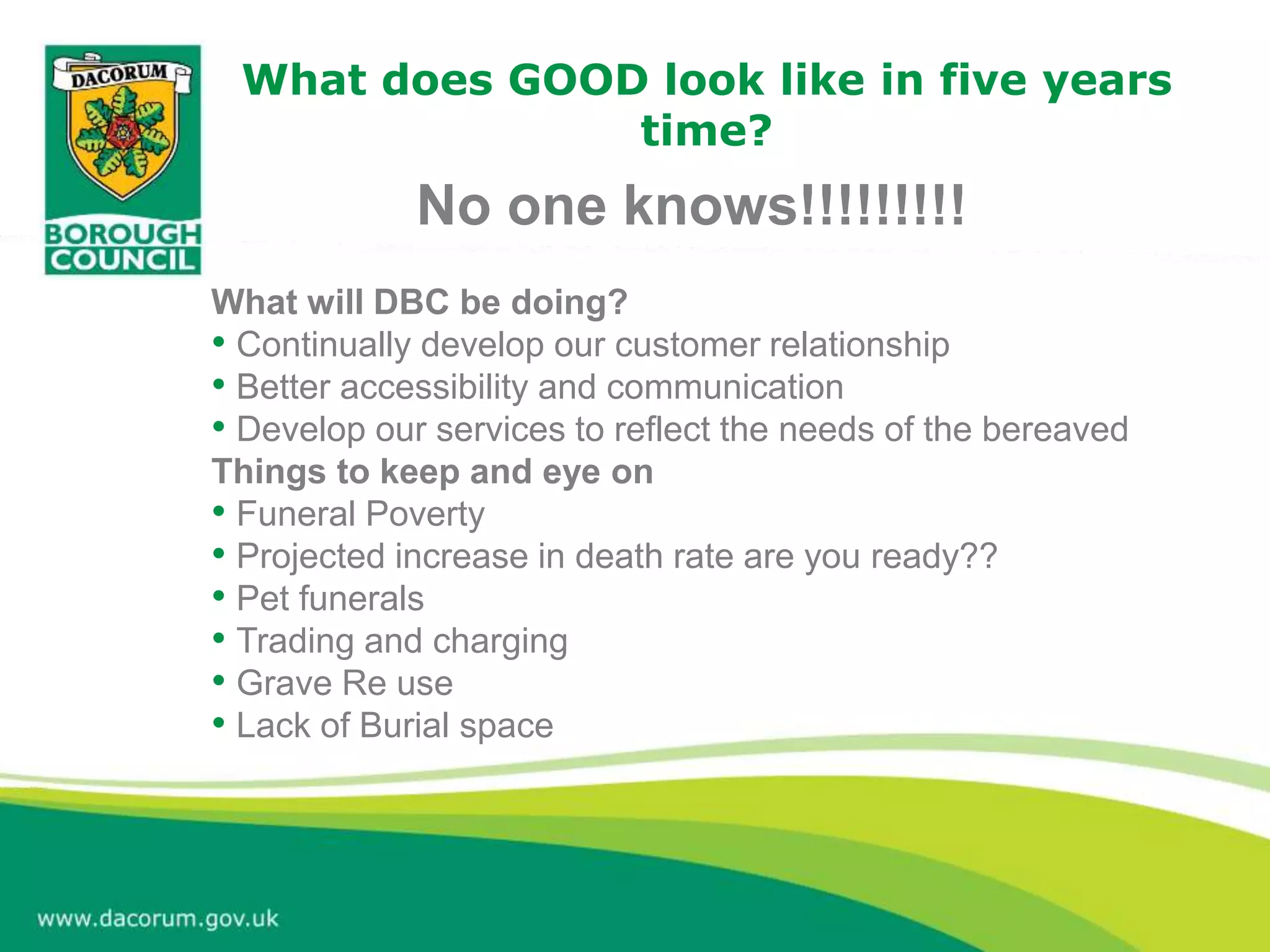 DACORUM
BOROUGH COUNCIL

What does GOOD look like in five years time?

No one knows!!!!!!!!!

What will DBC be doing?
• Continually develop our customer relationship
• Better accessibility and communication
• Develop our services to reflect the needs of the bereaved
Things to keep and eye on
• Funeral Poverty
• Projected increase in death rate are you ready??
• Pet funerals
• Trading and charging
• Grave Re use
• Lack of Burial space

www.dacorum.gov.uk